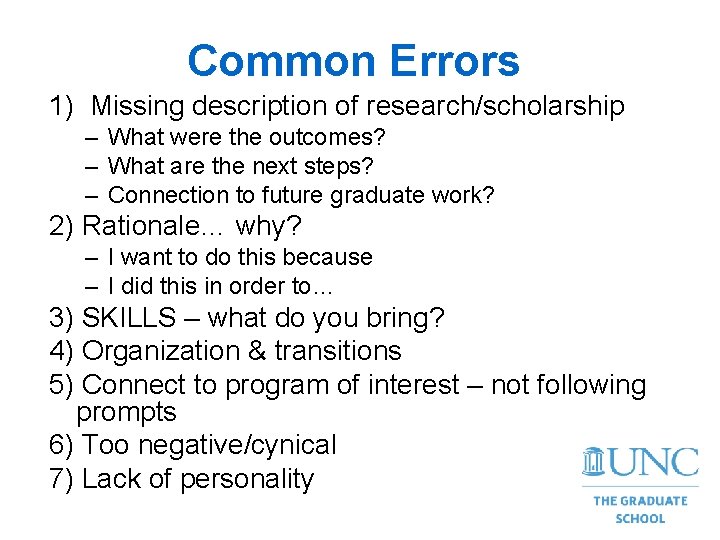 Common Errors

1) Missing description of research/scholarship
– What were the outcomes?
– What are the next steps?
– Connection to future graduate work?

2) Rationale… why?
– I want to do this because
– I did this in order to…

3) SKILLS – what do you bring?

4) Organization & transitions

5) Connect to program of interest – not following prompts

6) Too negative/cynical

7) Lack of personality

UNC
THE GRADUATE SCHOOL